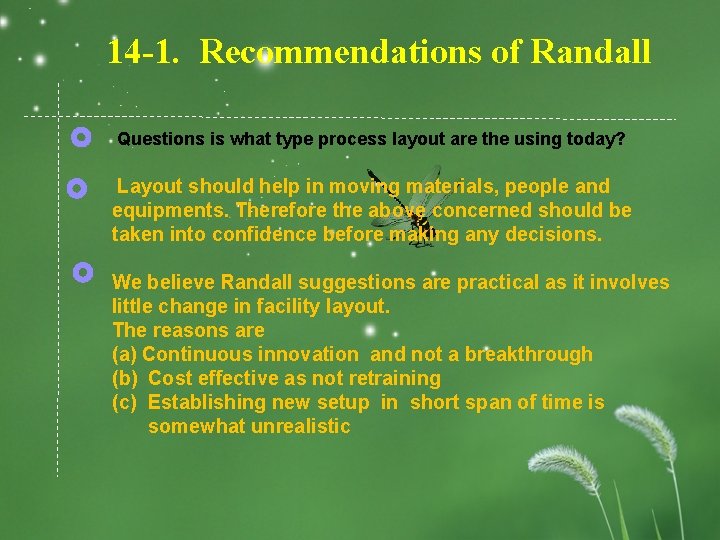 14-1. Recommendations of Randall

Questions is what type process layout are the using today?

Layout should help in moving materials, people and equipments. Therefore the above concerned should be taken into confidence before making any decisions.

We believe Randall suggestions are practical as it involves little change in facility layout.
The reasons are
(a) Continuous innovation and not a breakthrough
(b) Cost effective as not retraining
(c) Establishing new setup in short span of time is somewhat unrealistic